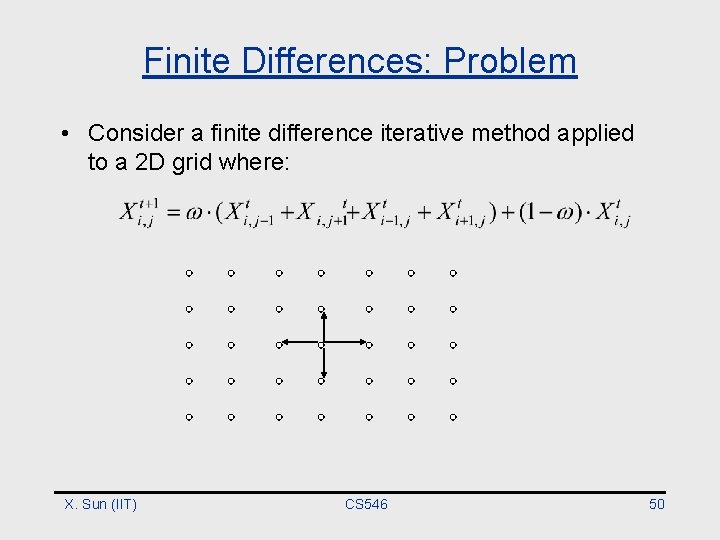 Finite Differences: Problem

• Consider a finite difference iterative method applied to a 2D grid where:

$X_{i,j}^{t+1} = \omega \cdot (X_{i,j-1}^{t} + X_{i,j+1}^{t} + X_{i-1,j}^{t} + X_{i+1,j}^{t}) + (1-\omega) \cdot X_{i,j}^{t}$

X. Sun (IIT)

CS546

50